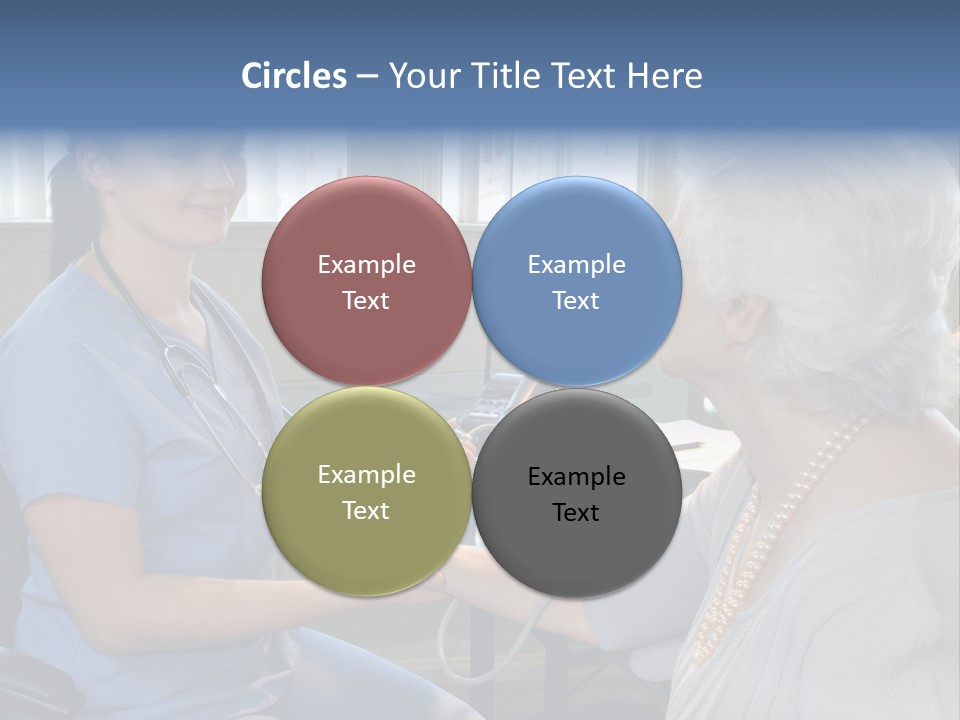 Circles – Your Title Text Here

Example Text

Example Text

Example Text

Example Text